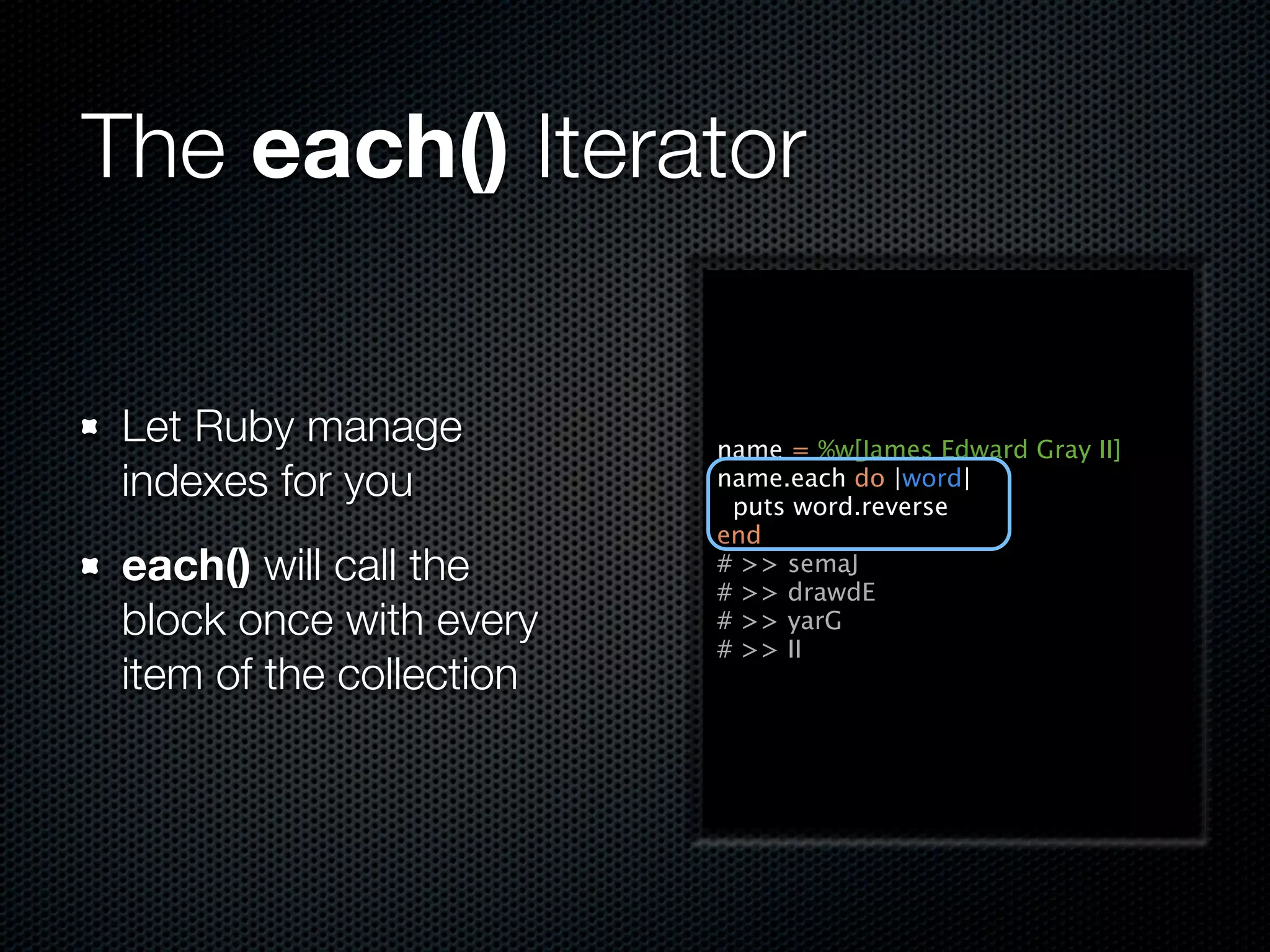 The each() Iterator

Let Ruby manage indexes for you

each() will call the block once with every item of the collection

name = %w[James Edward Gray II]
name.each do |word|
  puts word.reverse
end
# >> semaJ
# >> drawdE
# >> yarG
# >> II